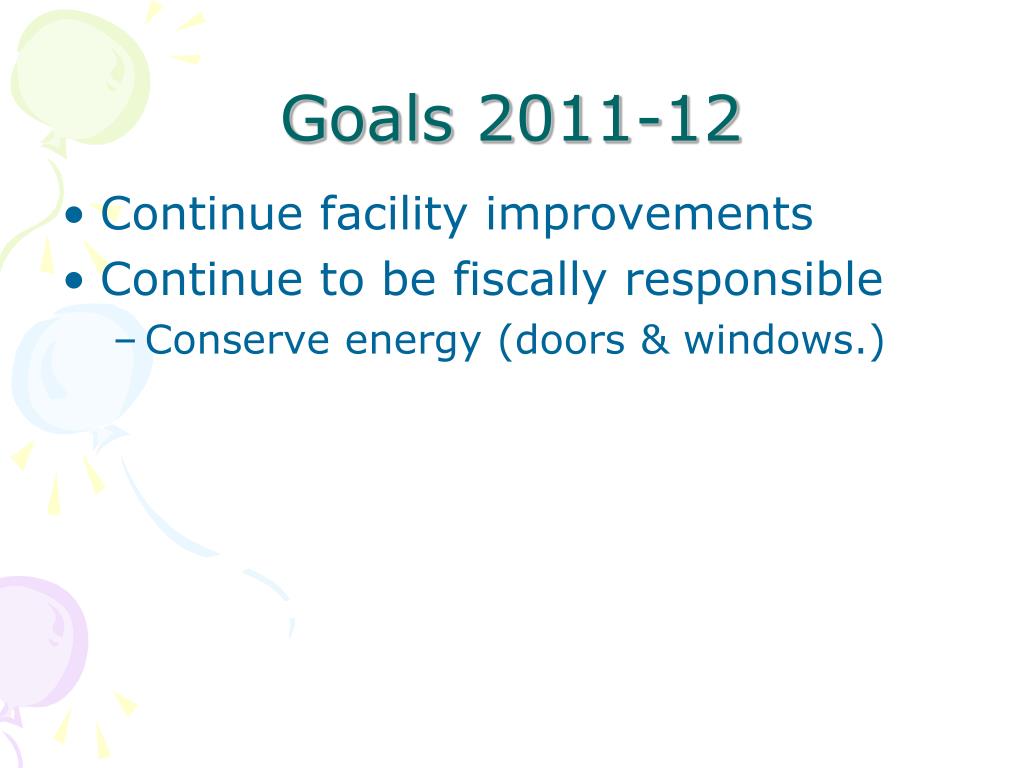 Goals 2011-12

• Continue facility improvements
• Continue to be fiscally responsible
– Conserve energy (doors & windows.)